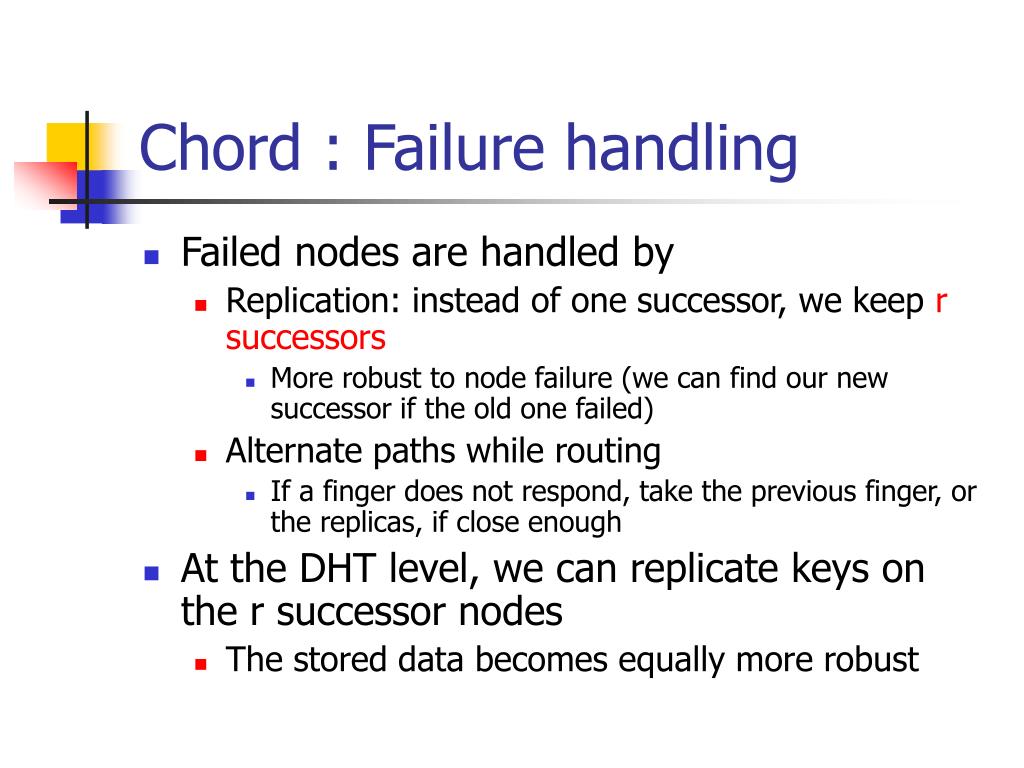 Chord : Failure handling

Failed nodes are handled by

Replication: instead of one successor, we keep r successors

More robust to node failure (we can find our new successor if the old one failed)

Alternate paths while routing

If a finger does not respond, take the previous finger, or the replicas, if close enough

At the DHT level, we can replicate keys on the r successor nodes

The stored data becomes equally more robust